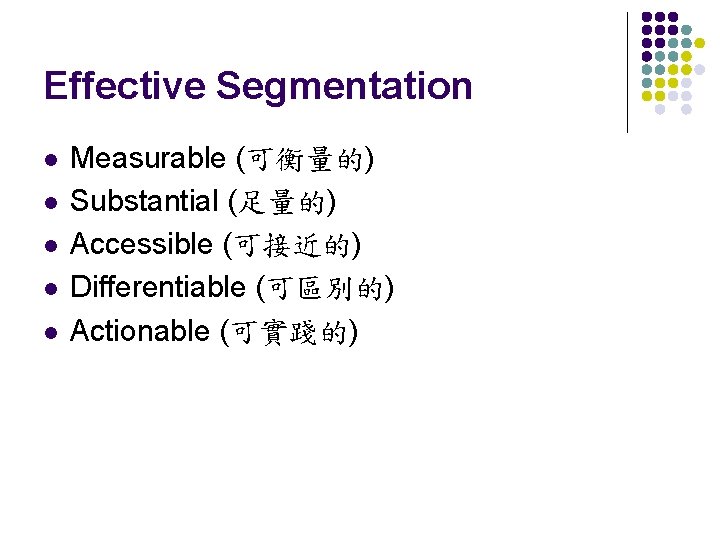 Effective Segmentation

- Measurable (可衡量的)
- Substantial (足量的)
- Accessible (可接近的)
- Differentiable (可區別的)
- Actionable (可實踐的)